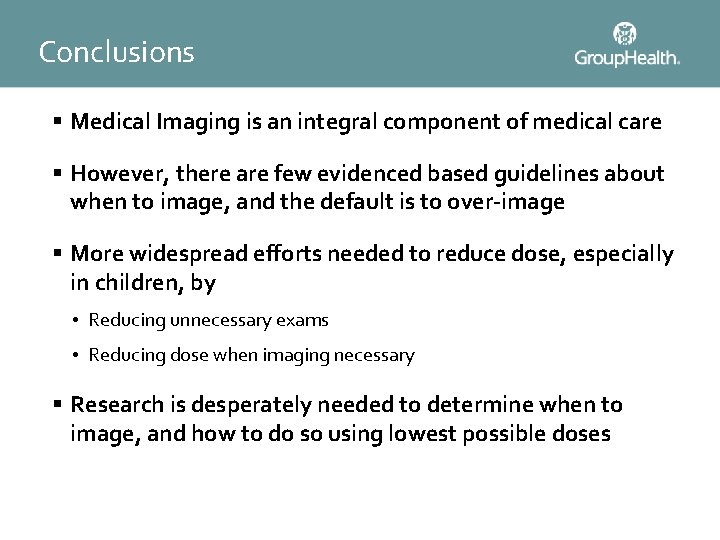 Conclusions

GroupHealth.

▪ Medical Imaging is an integral component of medical care

▪ However, there are few evidenced based guidelines about when to image, and the default is to over-image

▪ More widespread efforts needed to reduce dose, especially in children, by

• Reducing unnecessary exams

• Reducing dose when imaging necessary

▪ Research is desperately needed to determine when to image, and how to do so using lowest possible doses